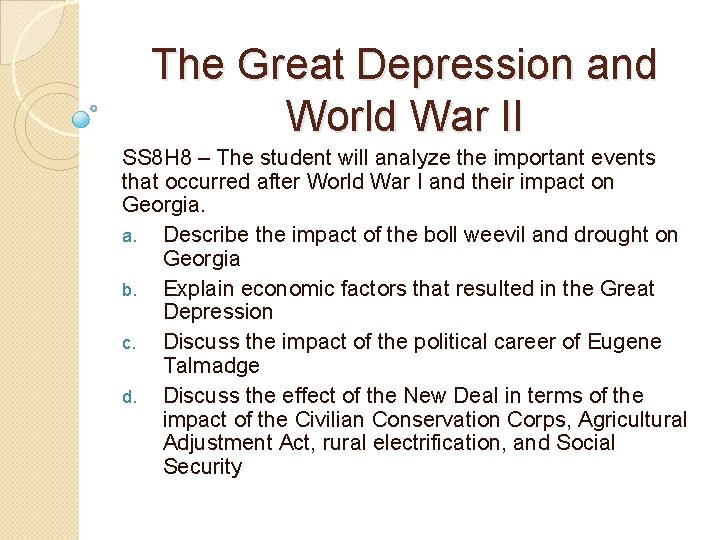 The Great Depression and World War II

SS8H8 – The student will analyze the important events that occurred after World War I and their impact on Georgia.

a. Describe the impact of the boll weevil and drought on Georgia

b. Explain economic factors that resulted in the Great Depression

c. Discuss the impact of the political career of Eugene Talmadge

d. Discuss the effect of the New Deal in terms of the impact of the Civilian Conservation Corps, Agricultural Adjustment Act, rural electrification, and Social Security